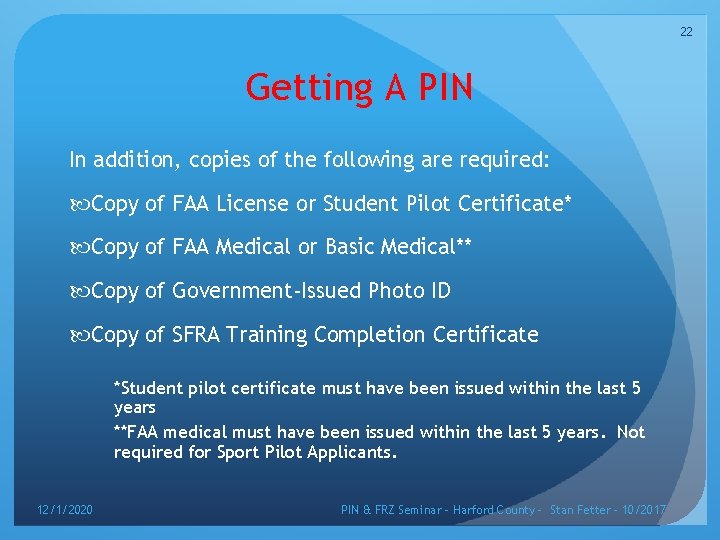 22

Getting A PIN

In addition, copies of the following are required:

Copy of FAA License or Student Pilot Certificate*

Copy of FAA Medical or Basic Medical**

Copy of Government-Issued Photo ID

Copy of SFRA Training Completion Certificate

*Student pilot certificate must have been issued within the last 5 years

**FAA medical must have been issued within the last 5 years. Not required for Sport Pilot Applicants.

12/1/2020

PIN & FRZ Seminar - Harford County - Stan Fetter - 10/2017